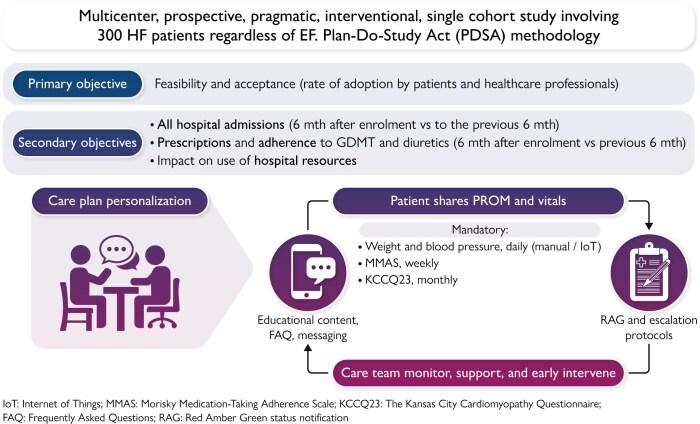 Multicenter, prospective, pragmatic, interventional, single cohort study involving 300 HF patients regardless of EF. Plan-Do-Study Act (PDSA) methodology

Primary objective

Feasibility and acceptance (rate of adoption by patients and healthcare professionals)

Secondary objectives

• All hospital admissions (6 mth after enrolment vs to the previous 6 mth)
• Prescriptions and adherence to GDMT and diuretics (6 mth after enrolment vs previous 6 mth)
• Impact on use of hospital resources

Care plan personalization

Patient shares PROM and vitals

Mandatory:
• Weight and blood pressure, daily (manual / IoT)
• MMAS, weekly
• KCCQ23, monthly

Educational content, FAQ, messaging

RAG and escalation protocols

Care team monitor, support, and early intervene

IoT: Internet of Things; MMAS: Morisky Medication-Taking Adherence Scale; KCCQ23: The Kansas City Cardiomyopathy Questionnaire; FAQ: Frequently Asked Questions; RAG: Red Amber Green status notification